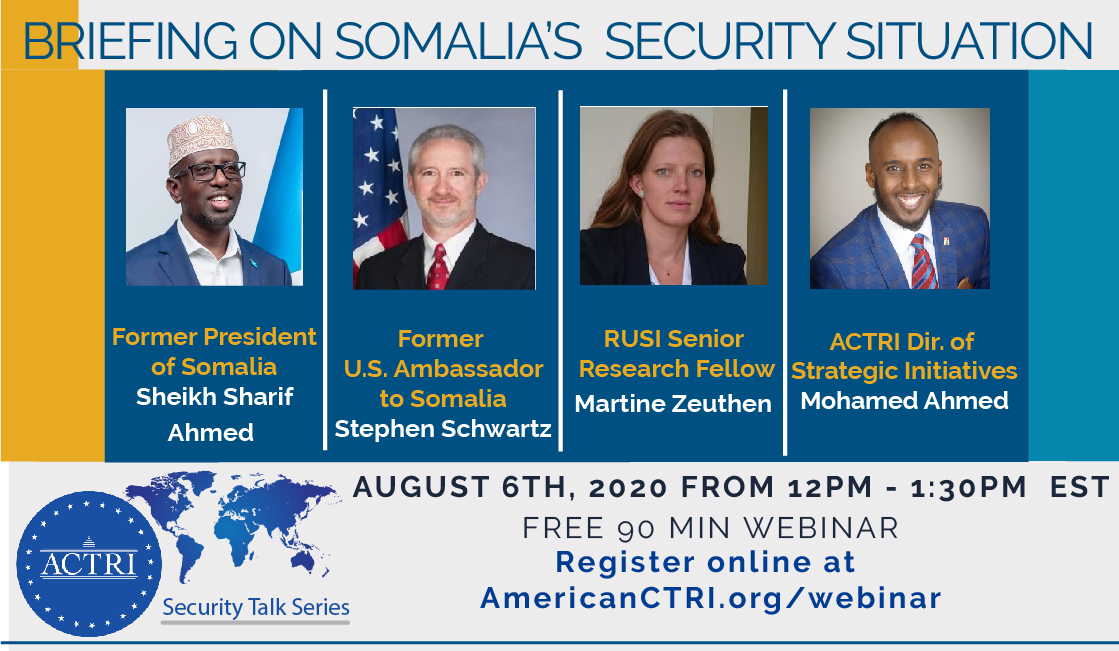 BRIEFING ON SOMALIA'S SECURITY SITUATION

Former President of Somalia
Sheikh Sharif Ahmed

Former U.S. Ambassador to Somalia
Stephen Schwartz

RUSI Senior Research Fellow
Martine Zeuthen

ACTRI Dir. of Strategic Initiatives
Mohamed Ahmed

ACTRI

Security Talk Series

AUGUST 6TH, 2020 FROM 12PM - 1:30PM EST

FREE 90 MIN WEBINAR

Register online at AmericanCTRI.org/webinar